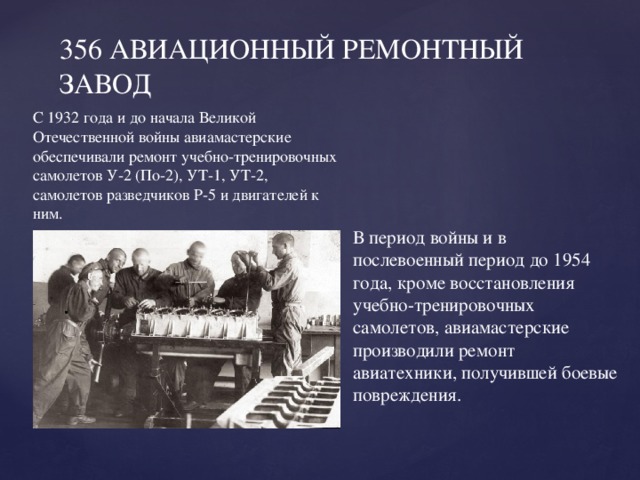 356 АВИАЦИОННЫЙ РЕМОНТНЫЙ ЗАВОД

С 1932 года и до начала Великой Отечественной войны авиамастерские обеспечивали ремонт учебно-тренировочных самолетов У-2 (По-2), УТ-1, УТ-2, самолетов разведчиков Р-5 и двигателей к ним.

В период войны и в послевоенный период до 1954 года, кроме восстановления учебно-тренировочных самолетов, авиамастерские производили ремонт авиатехники, получившей боевые повреждения.